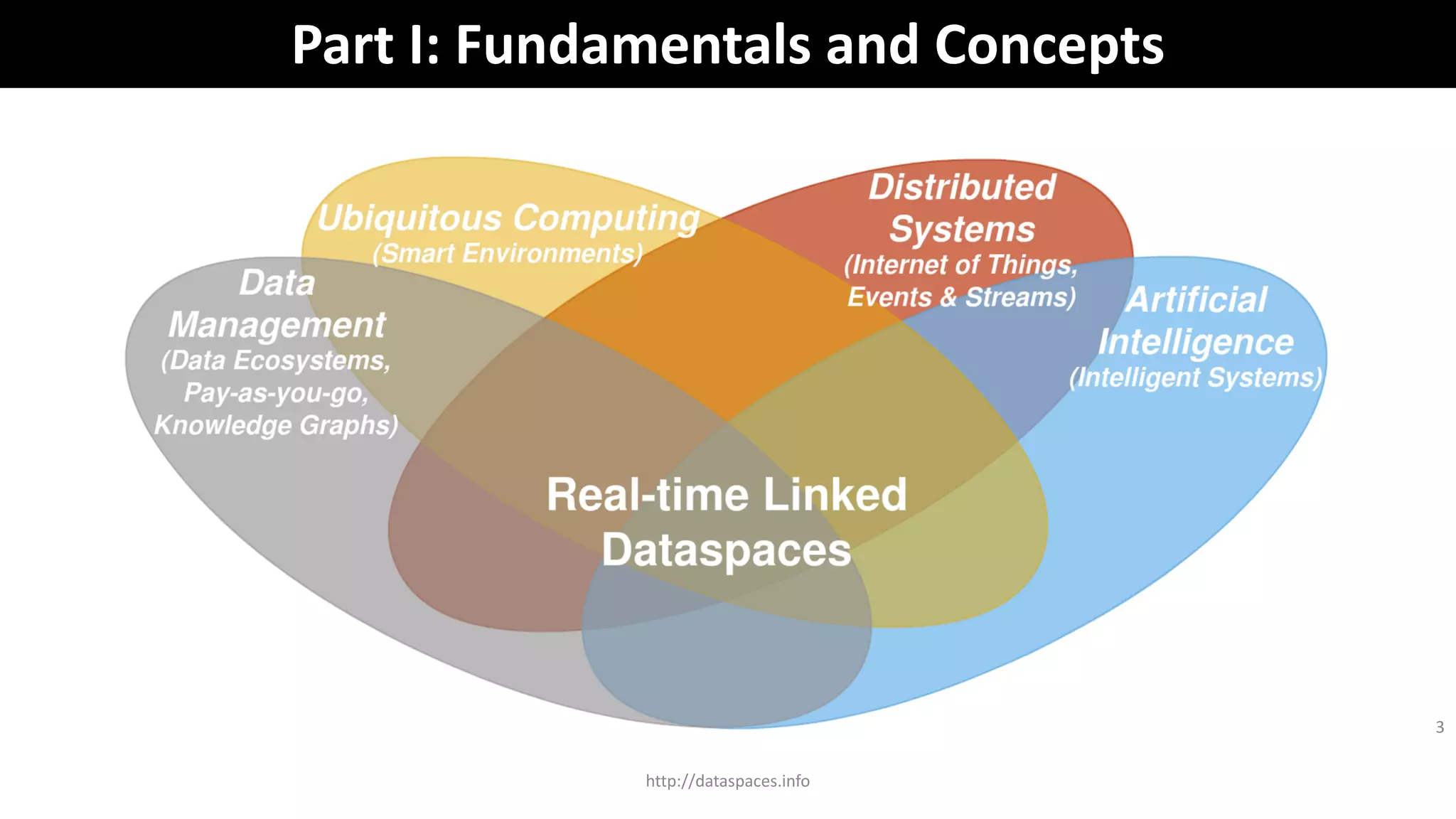 Part I: Fundamentals and Concepts

Ubiquitous Computing
(Smart Environments)

Distributed Systems
(Internet of Things, Events & Streams)

Data Management
(Data Ecosystems, Pay-as-you-go, Knowledge Graphs)

Artificial Intelligence
(Intelligent Systems)

Real-time Linked Dataspaces

3

http://dataspaces.info